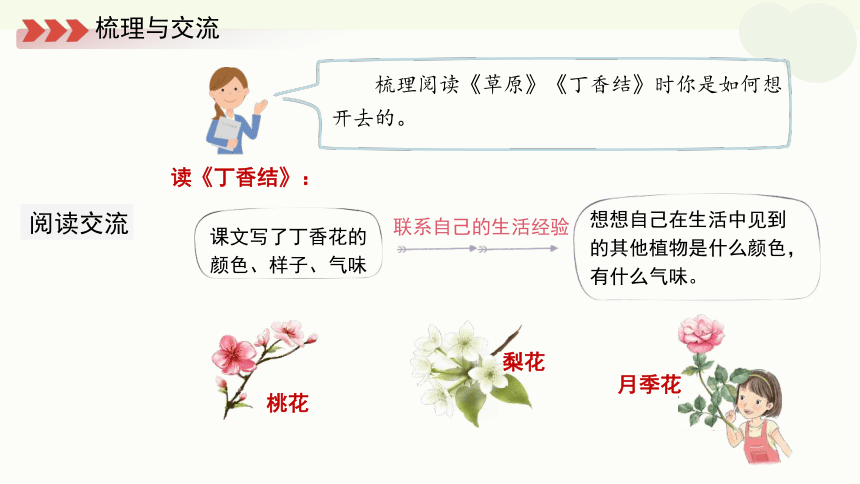 梳理与交流

梳理阅读《草原》《丁香结》时你是如何想开去的。

读《丁香结》：

阅读交流

课文写了丁香花的颜色、样子、气味

联系自己的生活经验

想想自己在生活中见到的其他植物是什么颜色，有什么气味。

桃花

梨花

月季花